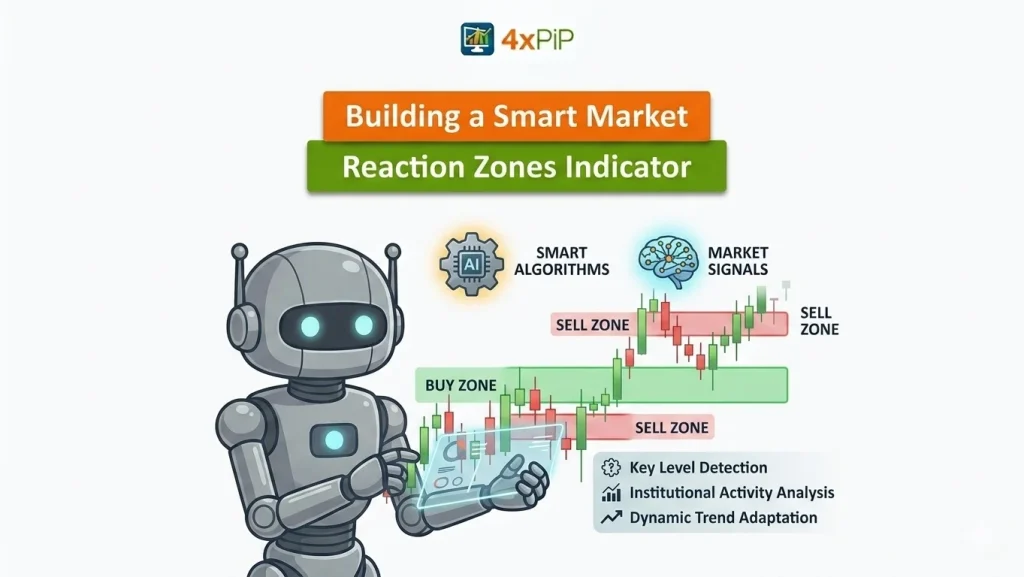 4xPiP

Building a Smart Market
Reaction Zones Indicator

AI
SMART ALGORITHMS

MARKET SIGNALS

SELL ZONE

SELL ZONE

BUY ZONE

SELL ZONE

Key Level Detection
Institutional Activity Analysis
Dynamic Trend Adaptation